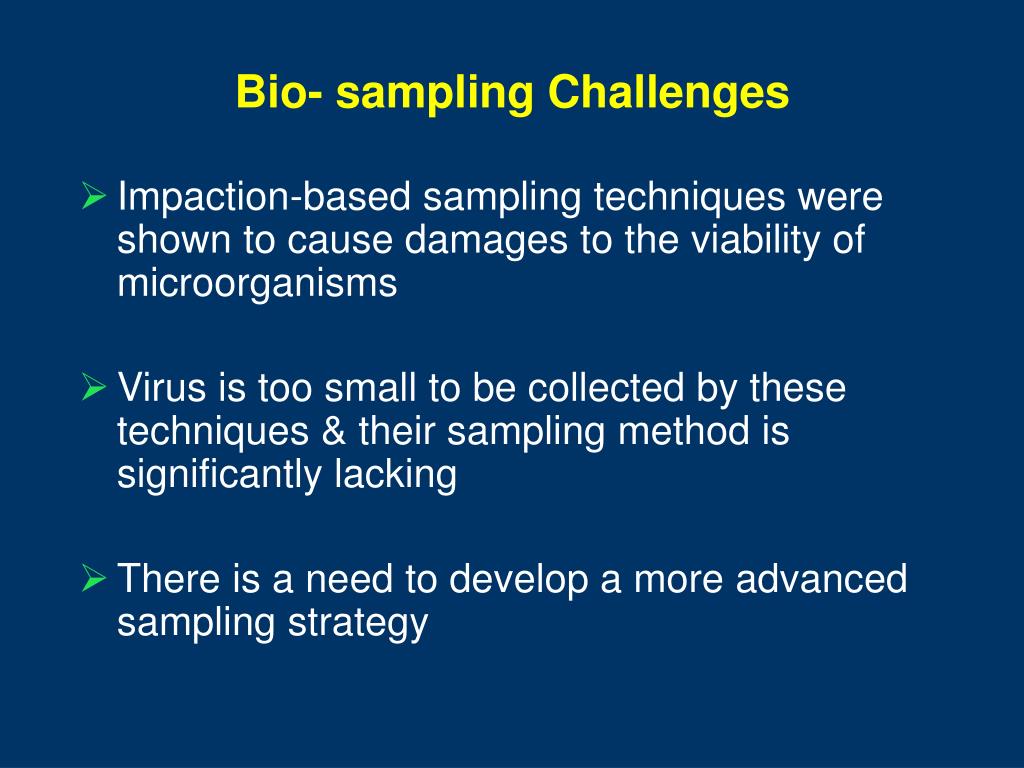 Bio- sampling Challenges

➢ Impaction-based sampling techniques were shown to cause damages to the viability of microorganisms

➢ Virus is too small to be collected by these techniques & their sampling method is significantly lacking

➢ There is a need to develop a more advanced sampling strategy